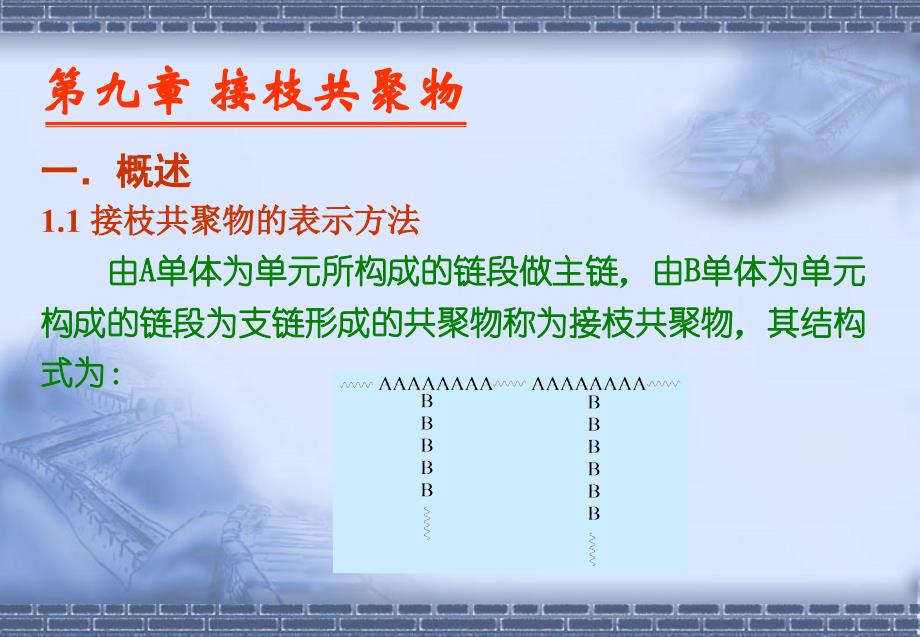 第九章 接枝共聚物

一. 概述

1.1 接枝共聚物的表示方法

由A单体为单元所构成的链段做主链，由B单体为单元构成的链段为支链形成的共聚物称为接枝共聚物，其结构式为：

AAAAAAAA AAAAAAAA
B B
B B
B B
B B
B B
 B